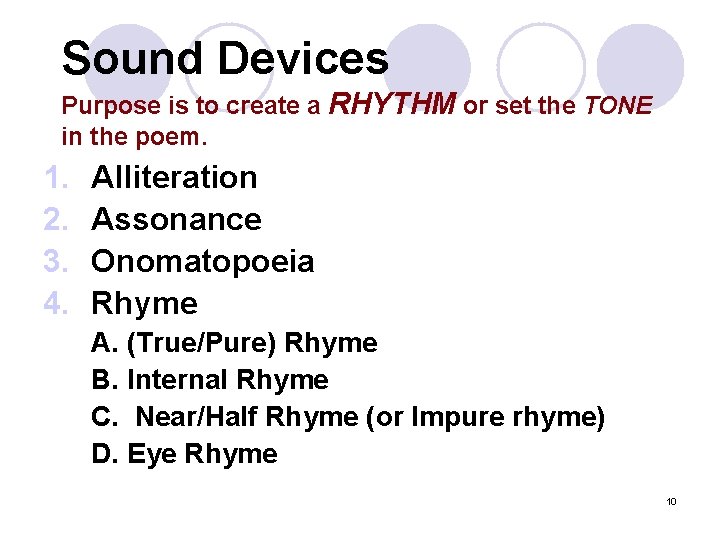 Sound Devices

Purpose is to create a RHYTHM or set the TONE in the poem.

1. Alliteration
2. Assonance
3. Onomatopoeia
4. Rhyme
A. (True/Pure) Rhyme
B. Internal Rhyme
C. Near/Half Rhyme (or Impure rhyme)
D. Eye Rhyme

10